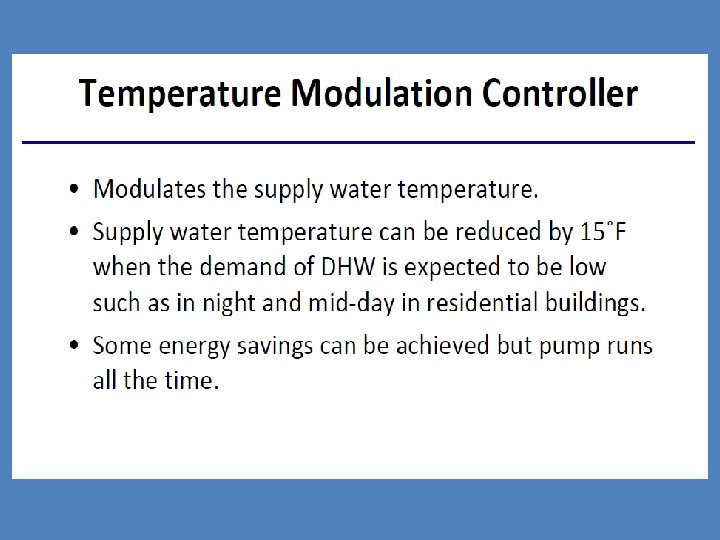 Temperature Modulation Controller

• Modulates the supply water temperature.

• Supply water temperature can be reduced by 15˚F when the demand of DHW is expected to be low such as in night and mid-day in residential buildings.

• Some energy savings can be achieved but pump runs all the time.